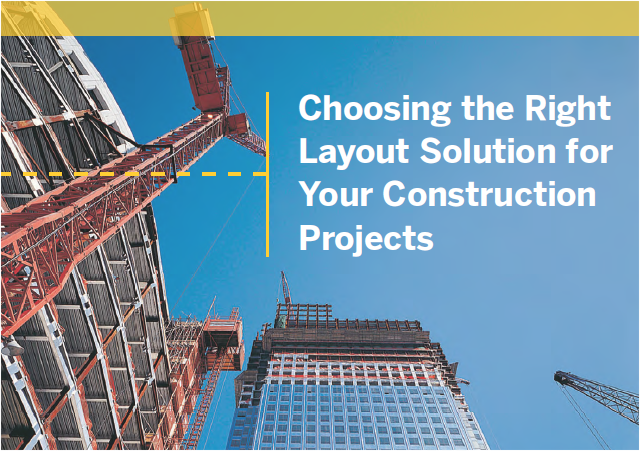 Choosing the Right Layout Solution for Your Construction Projects